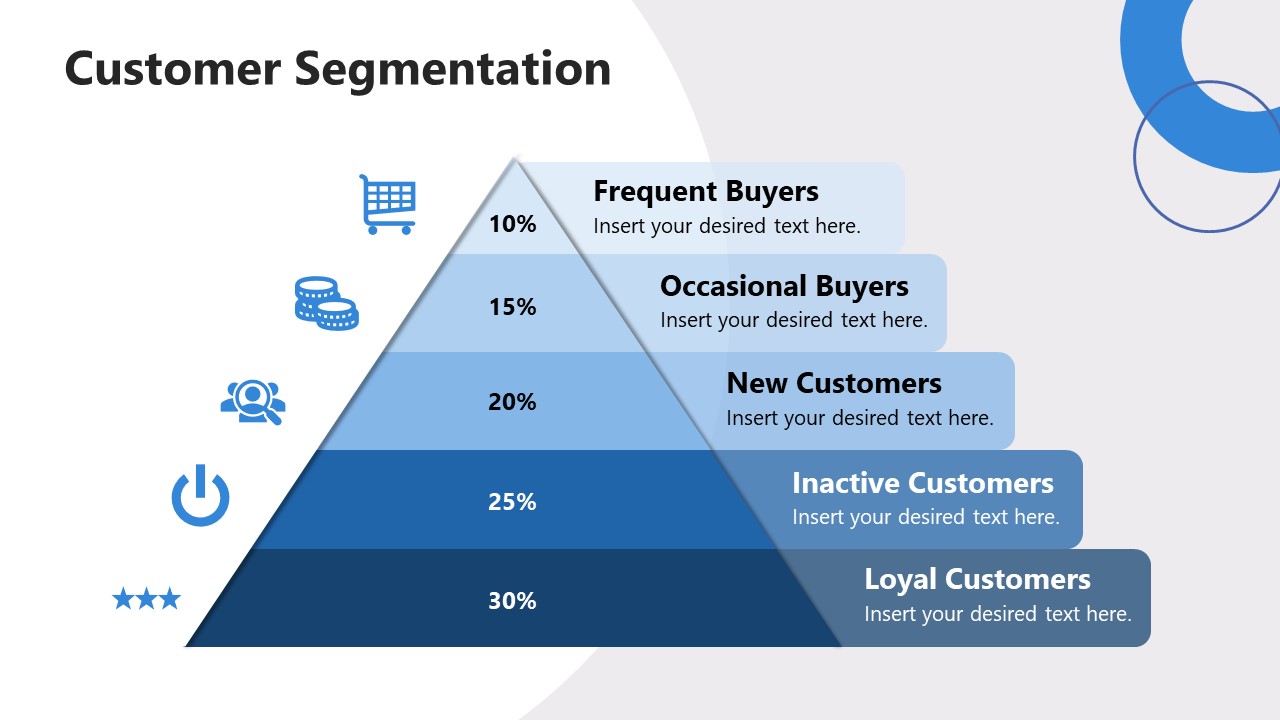 Customer Segmentation

10%
Frequent Buyers
Insert your desired text here.

15%
Occasional Buyers
Insert your desired text here.

20%
New Customers
Insert your desired text here.

25%
Inactive Customers
Insert your desired text here.

30%
Loyal Customers
Insert your desired text here.